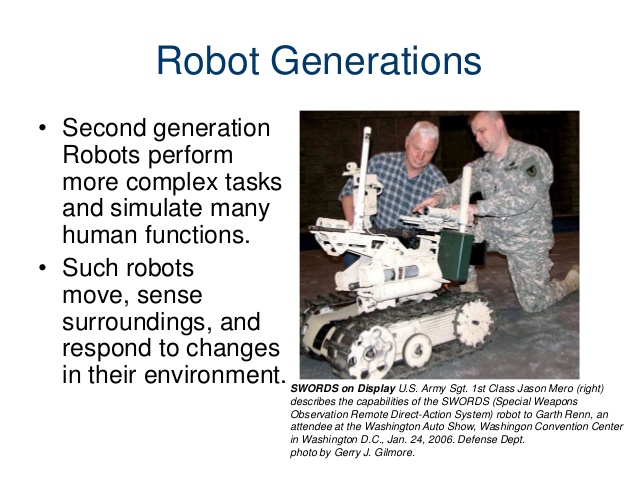 Robot Generations

• Second generation Robots perform more complex tasks and simulate many human functions.

• Such robots move, sense surroundings, and respond to changes in their environment.

SWORDS on Display U.S. Army Sgt. 1st Class Jason Mero (right) describes the capabilities of the SWORDS (Special Weapons Observation Remote Direct-Action System) robot to Garth Renn, an attendee at the Washington Auto Show, Washingon Convention Center in Washington D.C., Jan. 24, 2006. Defense Dept. photo by Gerry J. Gilmore.